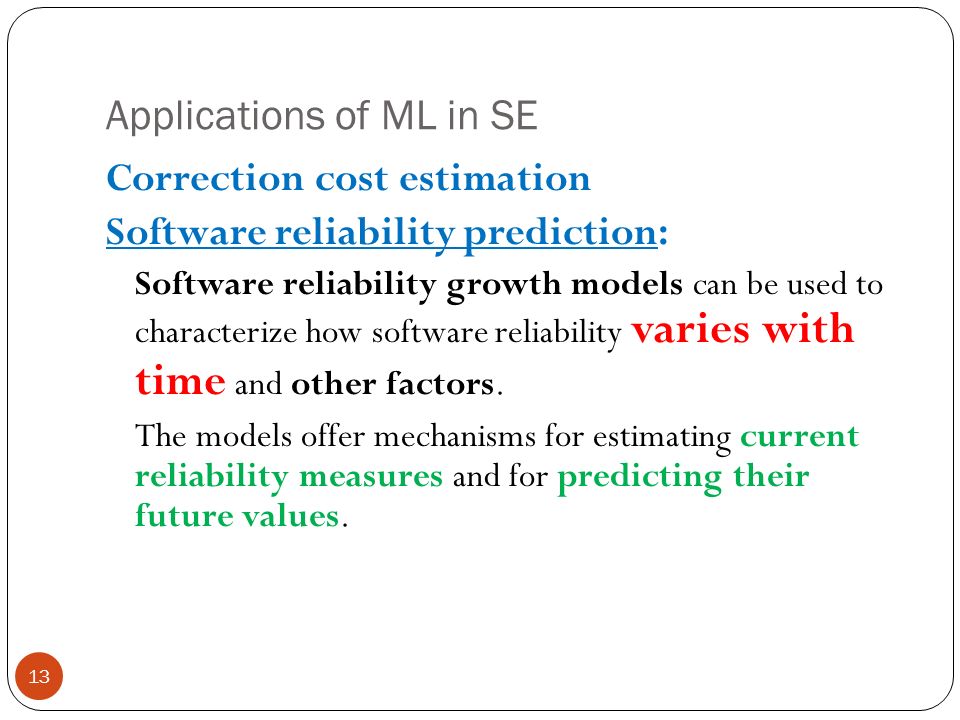 Applications of ML in SE

Correction cost estimation

Software reliability prediction:

Software reliability growth models can be used to characterize how software reliability varies with time and other factors.

The models offer mechanisms for estimating current reliability measures and for predicting their future values.

13